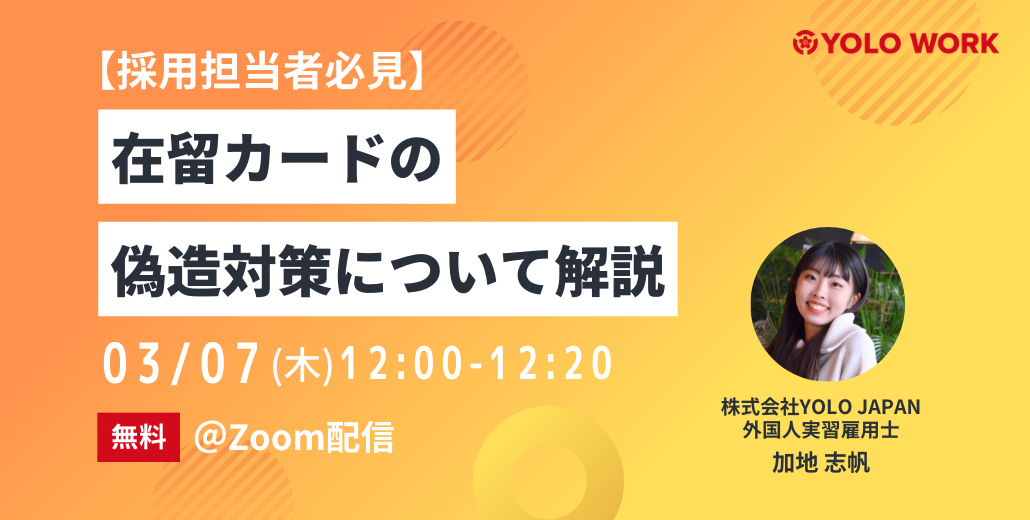 YOLO WORK

【採用担当者必見】

在留カードの

偽造対策について解説

03/07(木)12:00-12:20

無料 @Zoom配信

株式会社YOLO JAPAN
外国人実習雇用士
加地 志帆